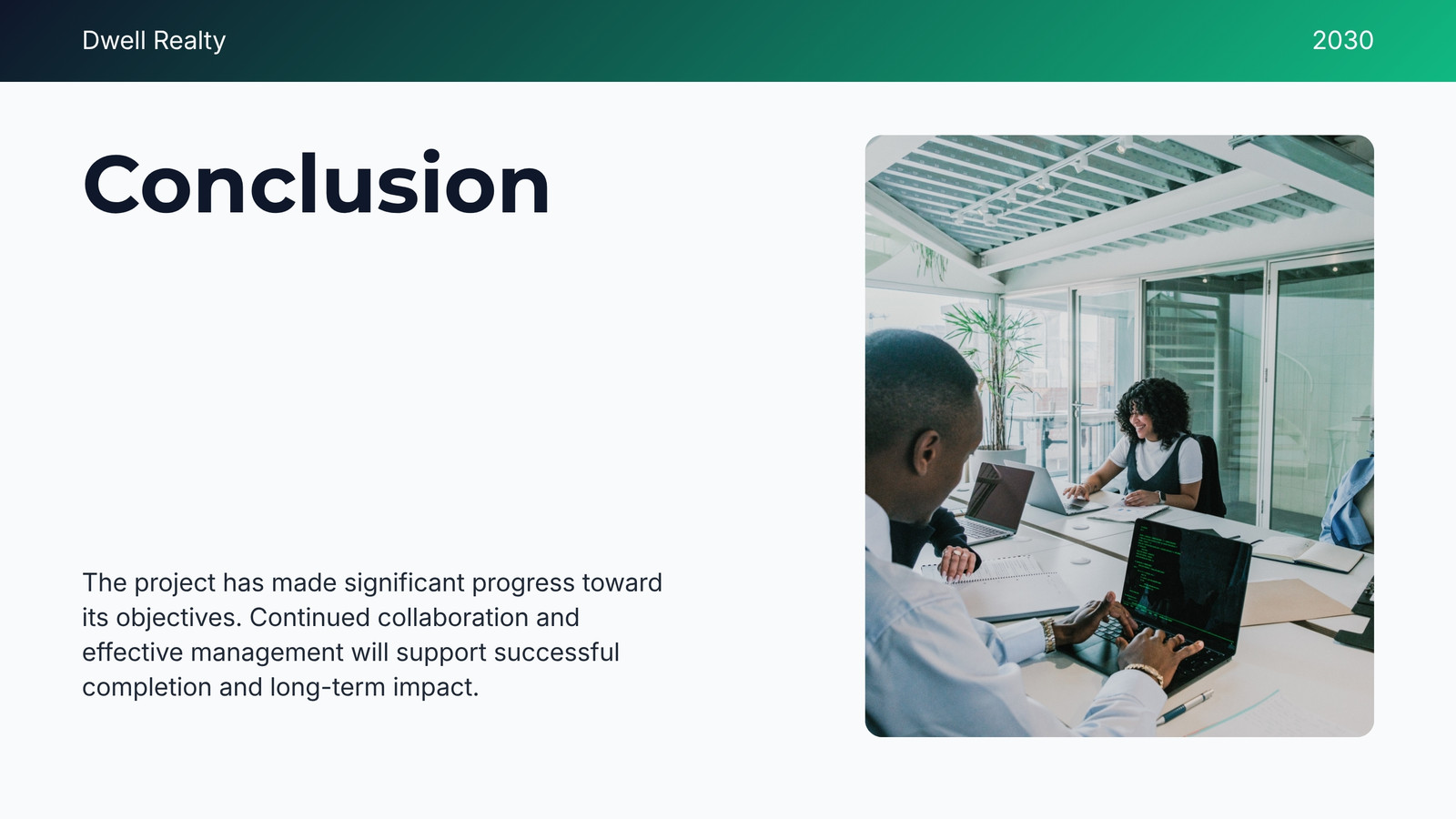 Dwell Realty

2030

Conclusion

The project has made significant progress toward its objectives. Continued collaboration and effective management will support successful completion and long-term impact.